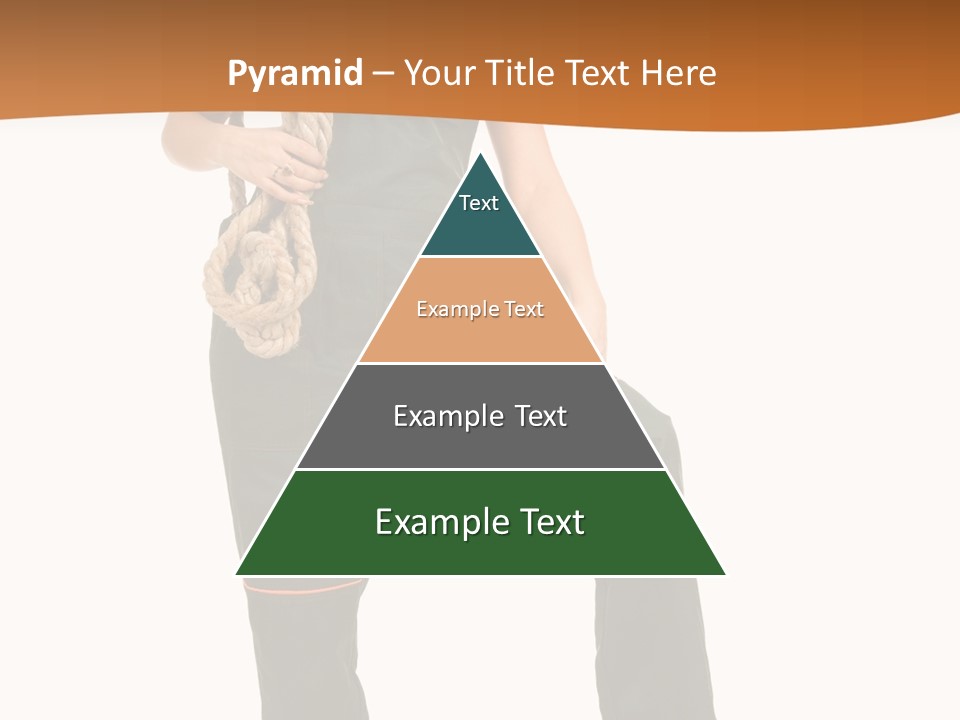 Pyramid – Your Title Text Here

Text

Example Text

Example Text

Example Text